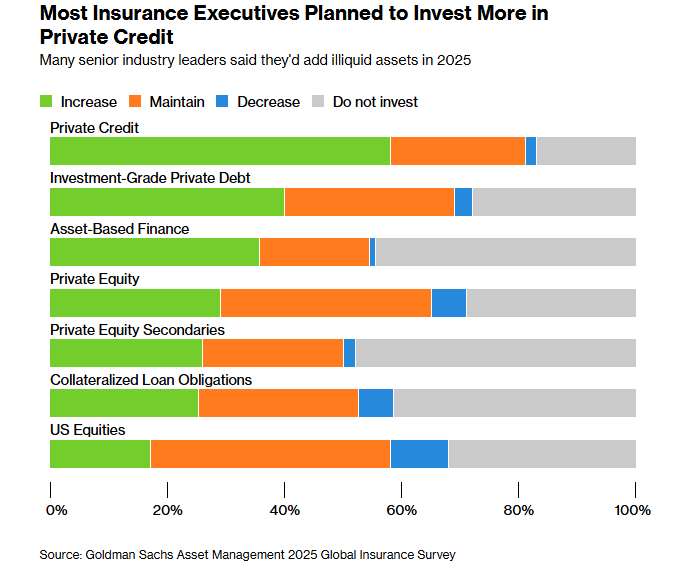 Most Insurance Executives Planned to Invest More in Private Credit

Many senior industry leaders said they'd add illiquid assets in 2025

Increase Maintain Decrease Do not invest

Private Credit

Investment-Grade Private Debt

Asset-Based Finance

Private Equity

Private Equity Secondaries

Collateralized Loan Obligations

US Equities

0% 20% 40% 60% 80% 100%

Source: Goldman Sachs Asset Management 2025 Global Insurance Survey